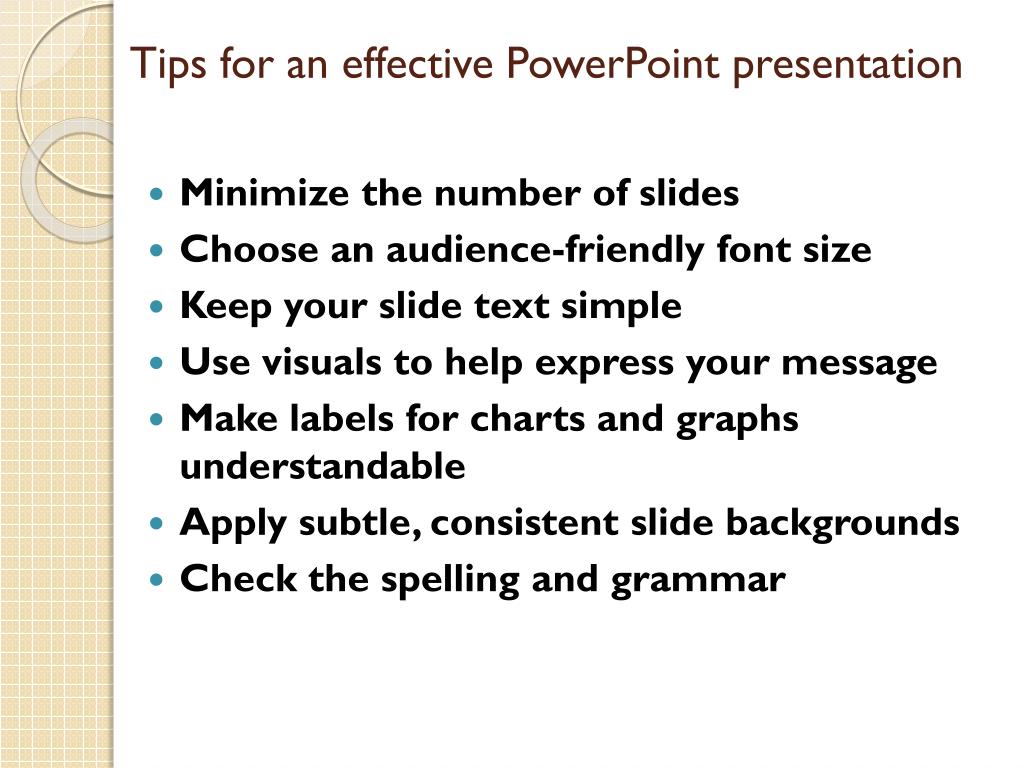 Tips for an effective PowerPoint presentation

- Minimize the number of slides
- Choose an audience-friendly font size
- Keep your slide text simple
- Use visuals to help express your message
- Make labels for charts and graphs understandable
- Apply subtle, consistent slide backgrounds
- Check the spelling and grammar